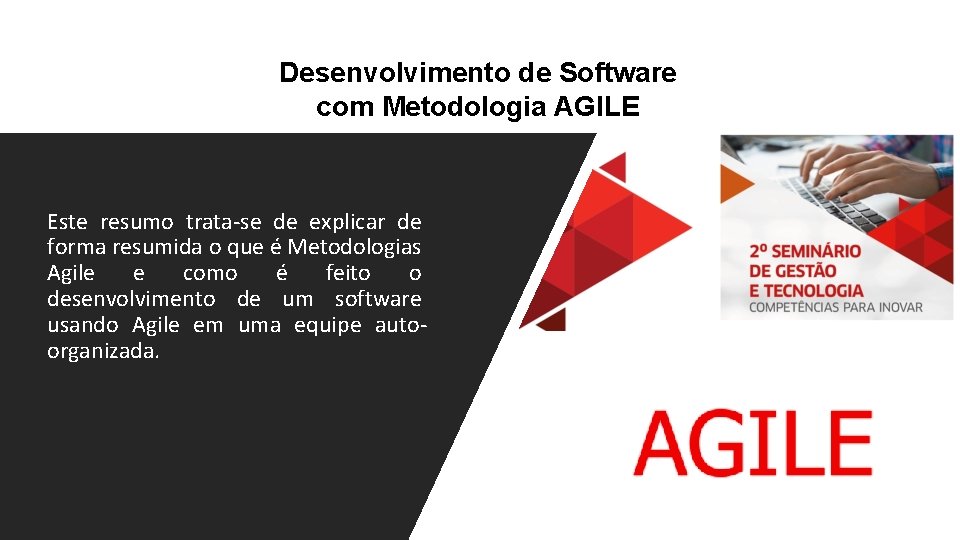 Desenvolvimento de Software com Metodologia AGILE

Este resumo trata-se de explicar de forma resumida o que é Metodologias Agile e como é feito o desenvolvimento de um software usando Agile em uma equipe auto-organizada.

2º SEMINÁRIO DE GESTÃO E TECNOLOGIA
COMPETÊNCIAS PARA INOVAR

AGILE